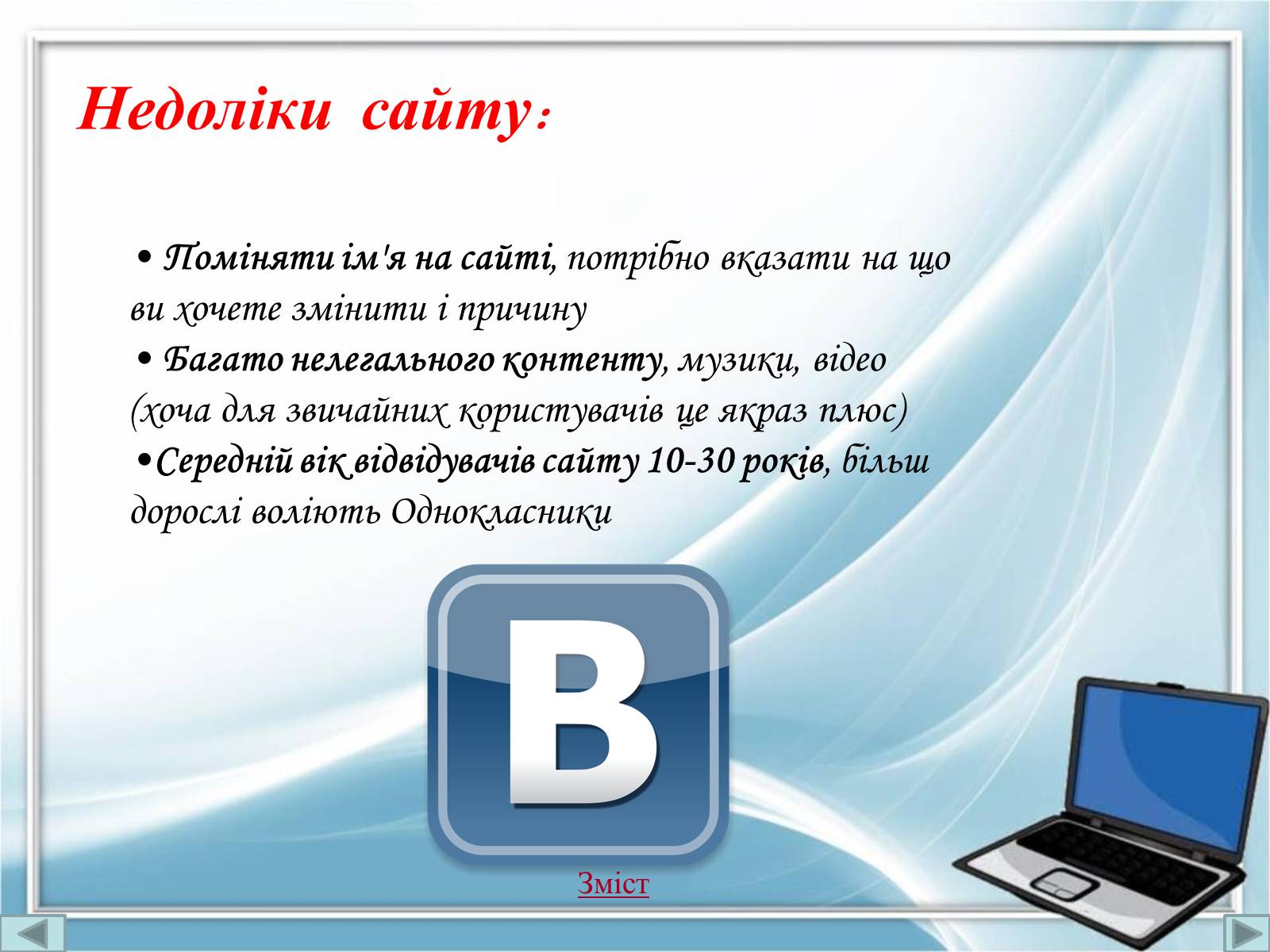 Недоліки сайту:

• Поміняти ім'я на сайті, потрібно вказати на що ви хочете змінити і причину
• Багато нелегального контенту, музики, відео (хоча для звичайних користувачів це якраз плюс)
•Середній вік відвідувачів сайту 10-30 років, більш дорослі воліють Однокласники

В

Зміст